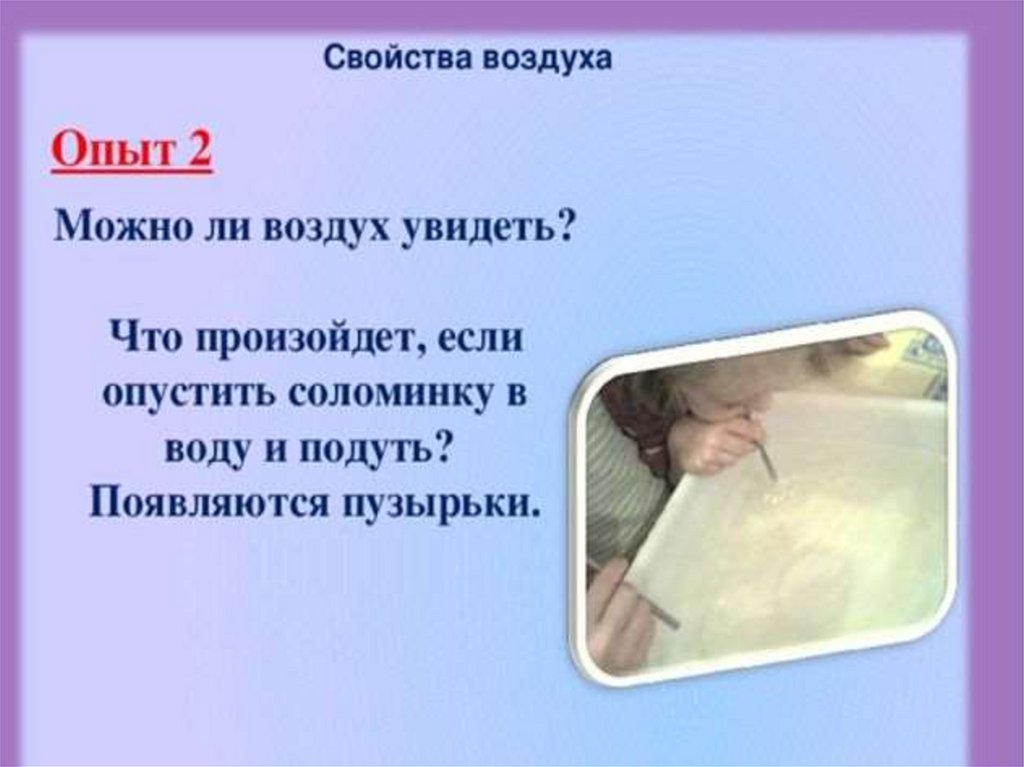 Свойства воздуха

Опыт 2

Можно ли воздух увидеть?

Что произойдет, если опустить соломинку в воду и подуть? Появляются пузырьки.